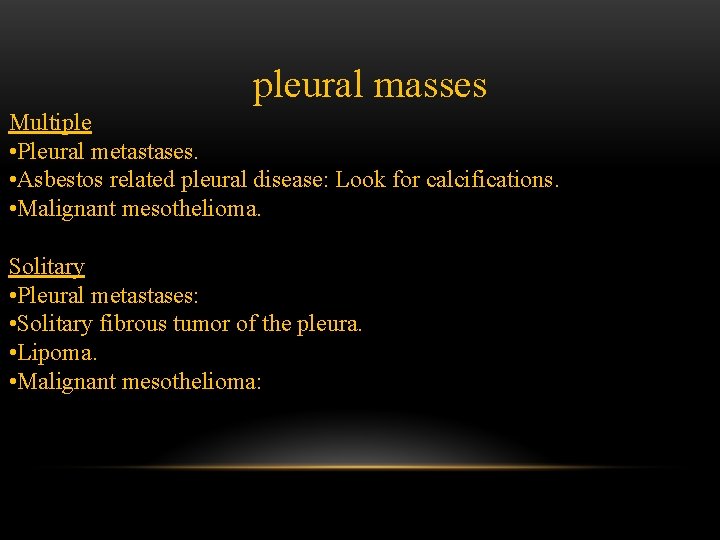 pleural masses

Multiple
•Pleural metastases.
•Asbestos related pleural disease: Look for calcifications.
•Malignant mesothelioma.

Solitary
•Pleural metastases:
•Solitary fibrous tumor of the pleura.
•Lipoma.
•Malignant mesothelioma: